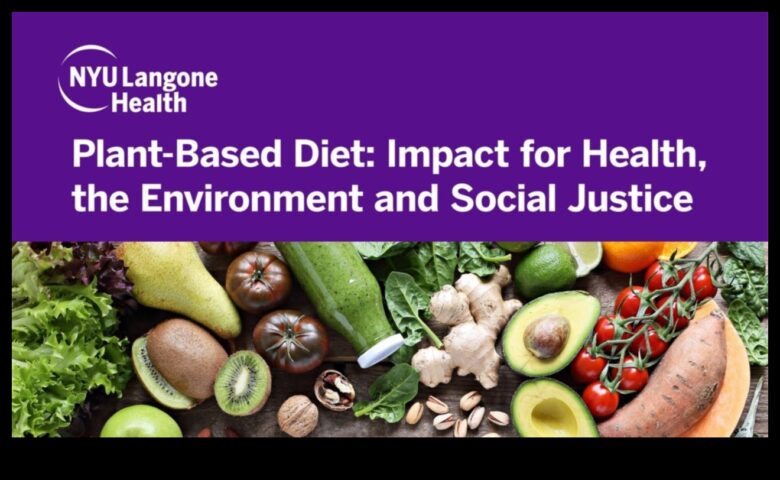 NYU Langone
Health

Plant-Based Diet: Impact for Health, the Environment and Social Justice